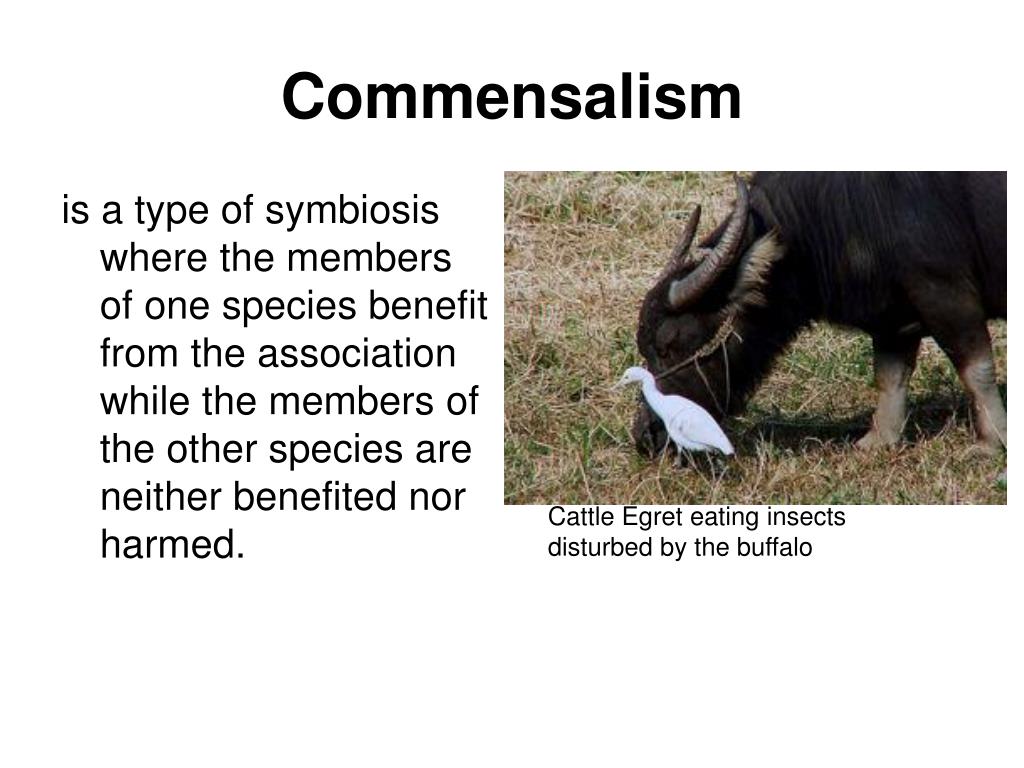 Commensalism

is a type of symbiosis where the members of one species benefit from the association while the members of the other species are neither benefited nor harmed.

Cattle Egret eating insects disturbed by the buffalo